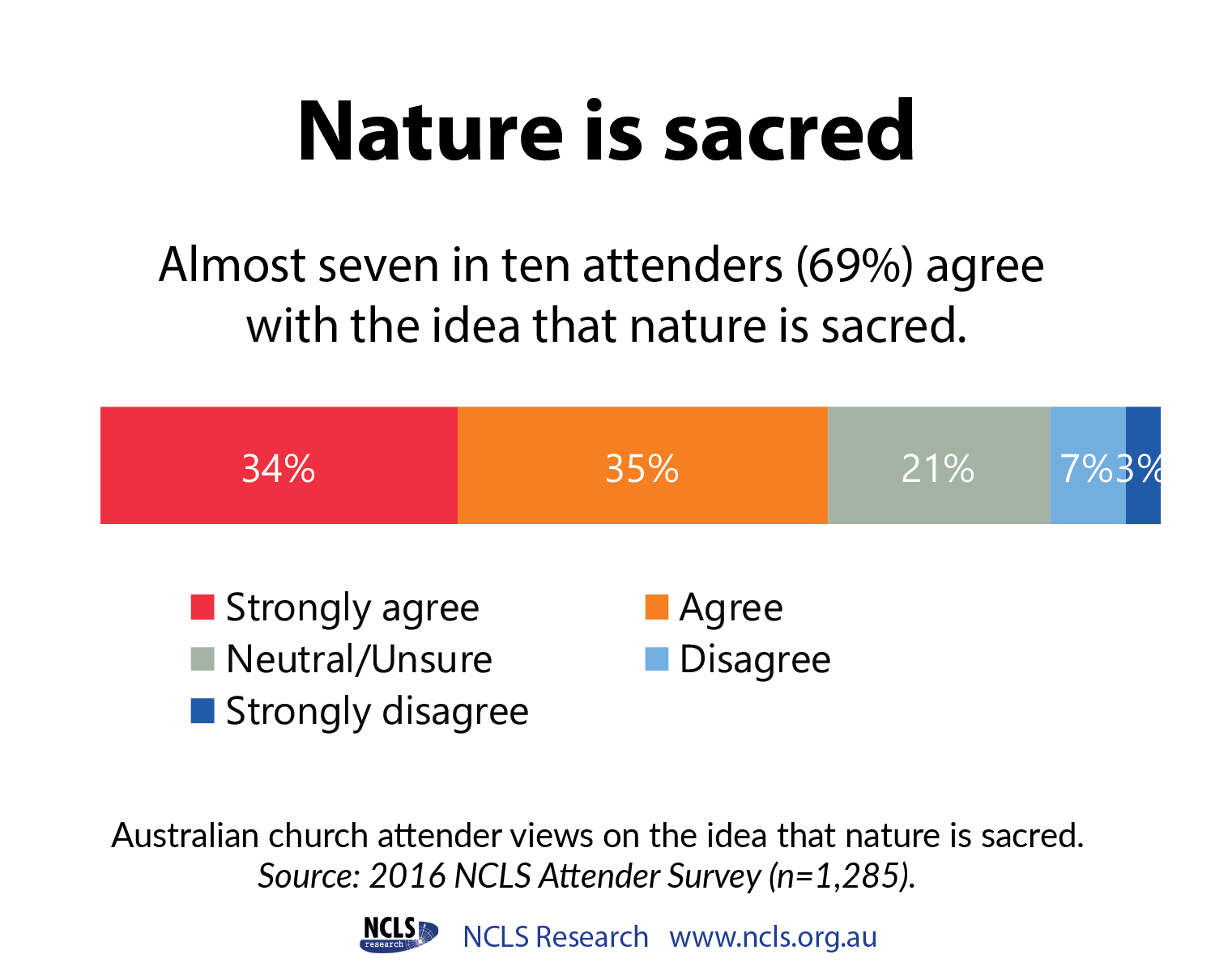 Nature is sacred

Almost seven in ten attenders (69%) agree with the idea that nature is sacred.

34%
35%
21%
7%
3%

Strongly agree
Agree
Neutral/Unsure
Disagree
Strongly disagree

Australian church attender views on the idea that nature is sacred.
Source: 2016 NCLS Attender Survey (n=1,285).

NCLS research NCLS Research www.ncls.org.au